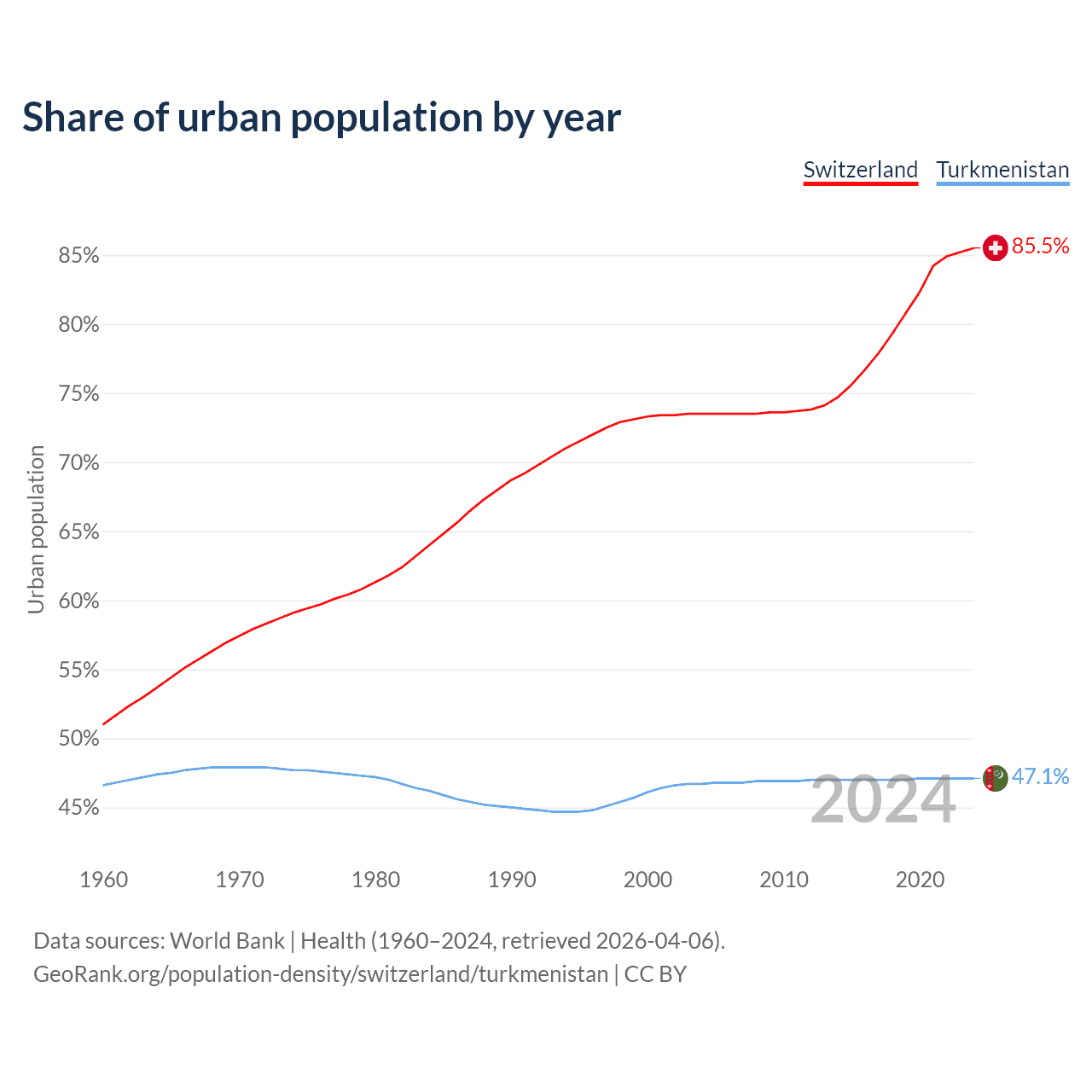 Share of urban population by year

Switzerland Turkmenistan

Urban population

85%
80%
75%
70%
65%
60%
55%
50%
45%

85.5%
47.1%

2024

1960 1970 1980 1990 2000 2010 2020

Data sources: World Bank | Health (1960–2024, retrieved 2026-04-06).
GeoRank.org/population-density/switzerland/turkmenistan | CC BY